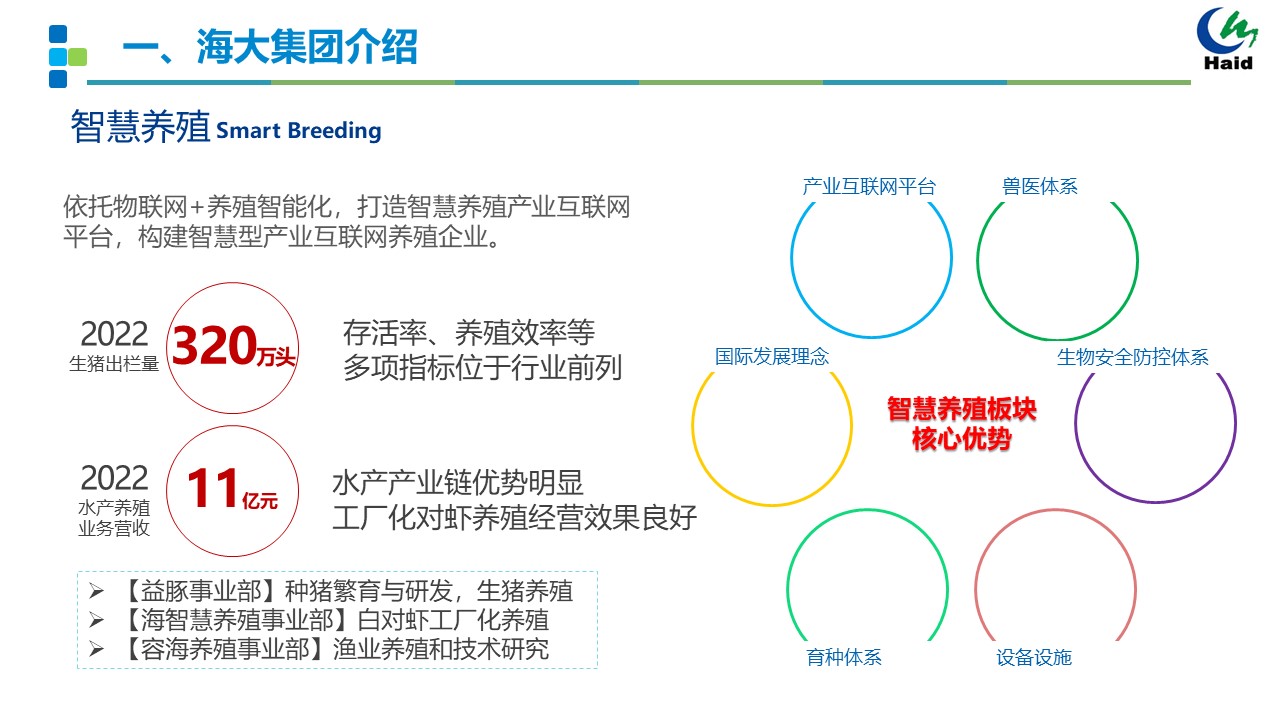 一、海大集团介绍

Haid

智慧养殖 Smart Breeding

依托物联网+养殖智能化，打造智慧养殖产业互联网平台，构建智慧型产业互联网养殖企业。

2022
生猪出栏量
320万头
存活率、养殖效率等
多项指标位于行业前列

2022
水产养殖
业务营收
11亿元
水产产业链优势明显
工厂化对虾养殖经营效果良好

➢ 【益豚事业部】种猪繁育与研发，生猪养殖
➢ 【海智慧养殖事业部】白对虾工厂化养殖
➢ 【容海养殖事业部】渔业养殖和技术研究

产业互联网平台
兽医体系
国际发展理念
生物安全防控体系
智慧养殖板块
核心优势
育种体系
设备设施